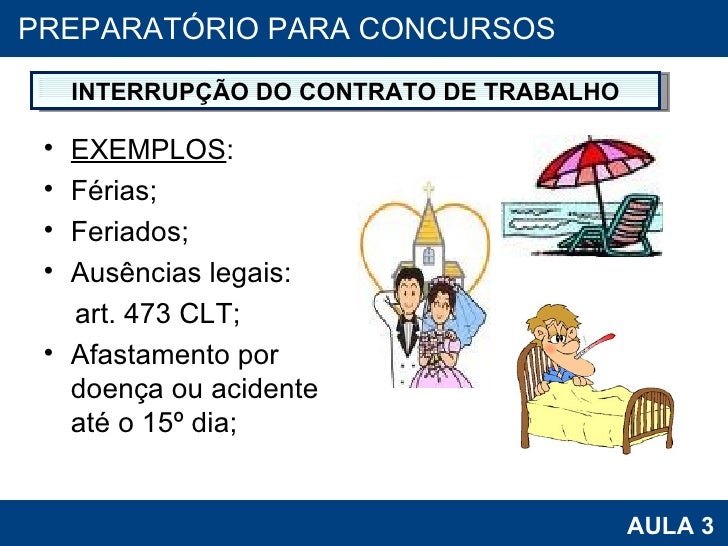 PREPARATÓRIO PARA CONCURSOS

INTERRUPÇÃO DO CONTRATO DE TRABALHO

• EXEMPLOS:
• Férias;
• Feriados;
• Ausências legais: art. 473 CLT;
• Afastamento por doença ou acidente até o 15º dia;

AULA 3